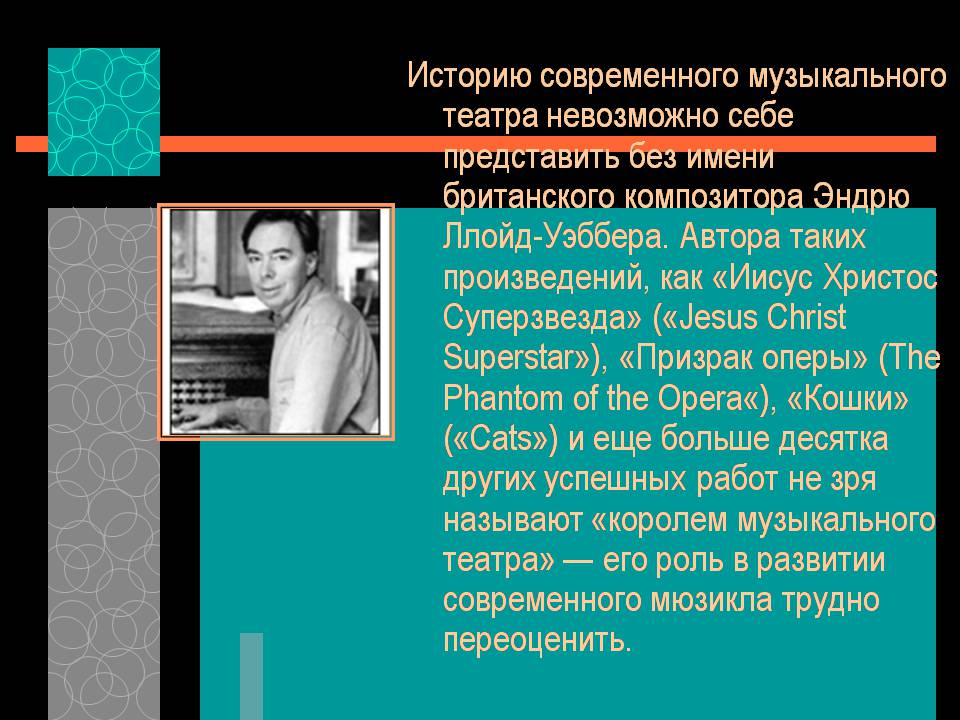 Историю современного музыкального театра невозможно себе представить без имени британского композитора Эндрю Ллойд-Уэббера. Автора таких произведений, как «Иисус Христос Суперзвезда» («Jesus Christ Superstar»), «Призрак оперы» (The Phantom of the Opera«), «Кошки» («Cats») и еще больше десятка других успешных работ не зря называют «королем музыкального театра» — его роль в развитии современного мюзикла трудно переоценить.